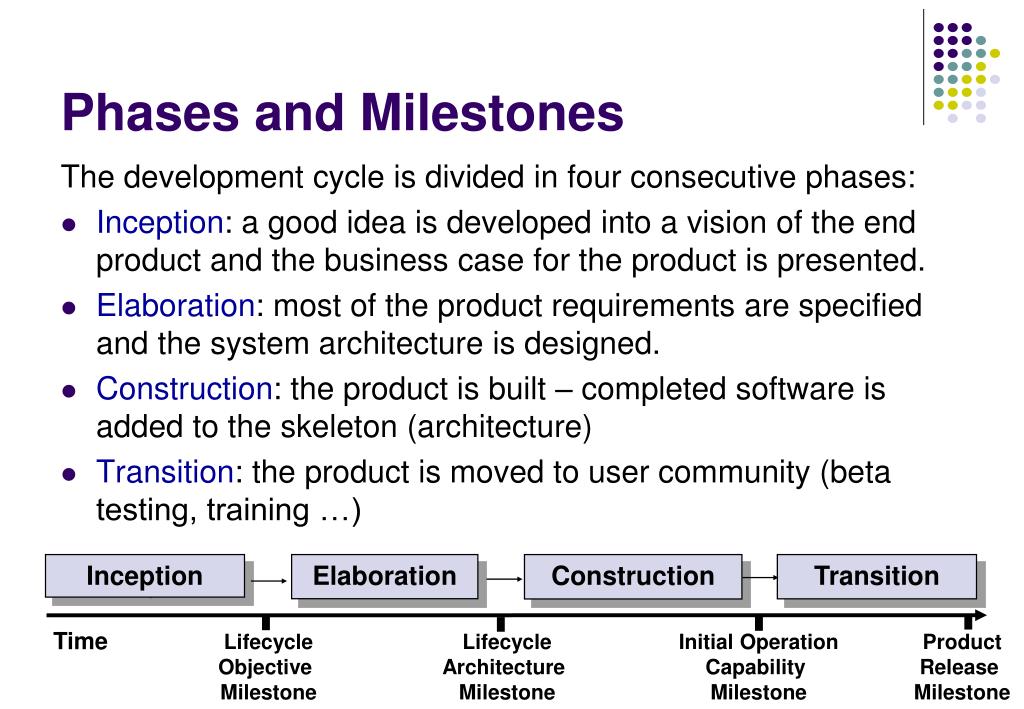 Phases and Milestones

The development cycle is divided in four consecutive phases:

- Inception: a good idea is developed into a vision of the end product and the business case for the product is presented.
- Elaboration: most of the product requirements are specified and the system architecture is designed.
- Construction: the product is built – completed software is added to the skeleton (architecture)
- Transition: the product is moved to user community (beta testing, training …)

Inception

Elaboration

Construction

Transition

Time

Lifecycle Objective Milestone

Lifecycle Architecture Milestone

Initial Operation Capability Milestone

Product Release Milestone